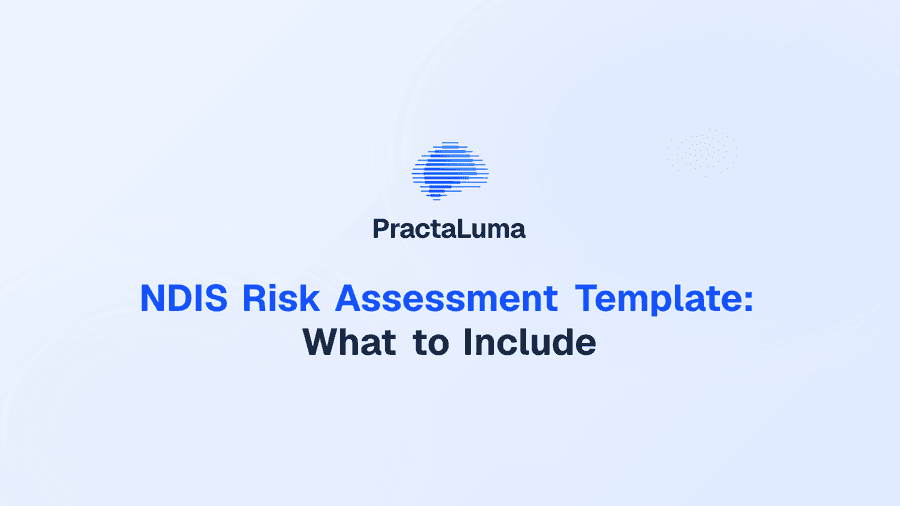 PractaLuma

NDIS Risk Assessment Template:
What to Include